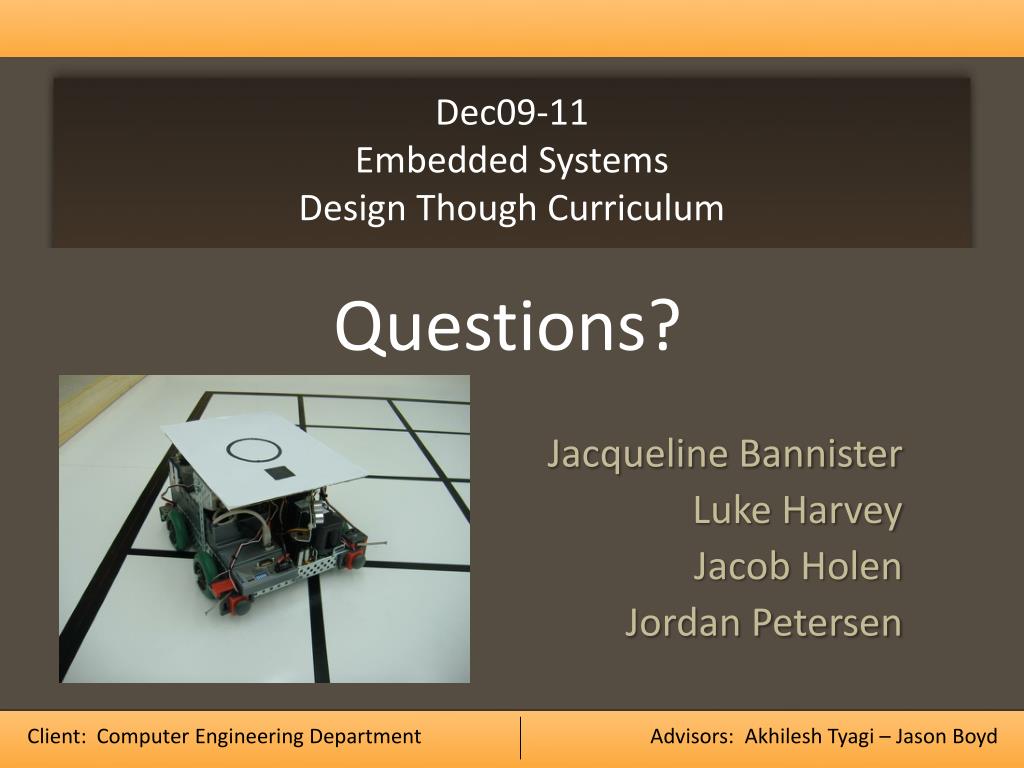 Dec09-11
Embedded Systems
Design Though Curriculum

Questions?

Jacqueline Bannister
Luke Harvey
Jacob Holen
Jordan Petersen

Client: Computer Engineering Department

Advisors: Akhilesh Tyagi – Jason Boyd